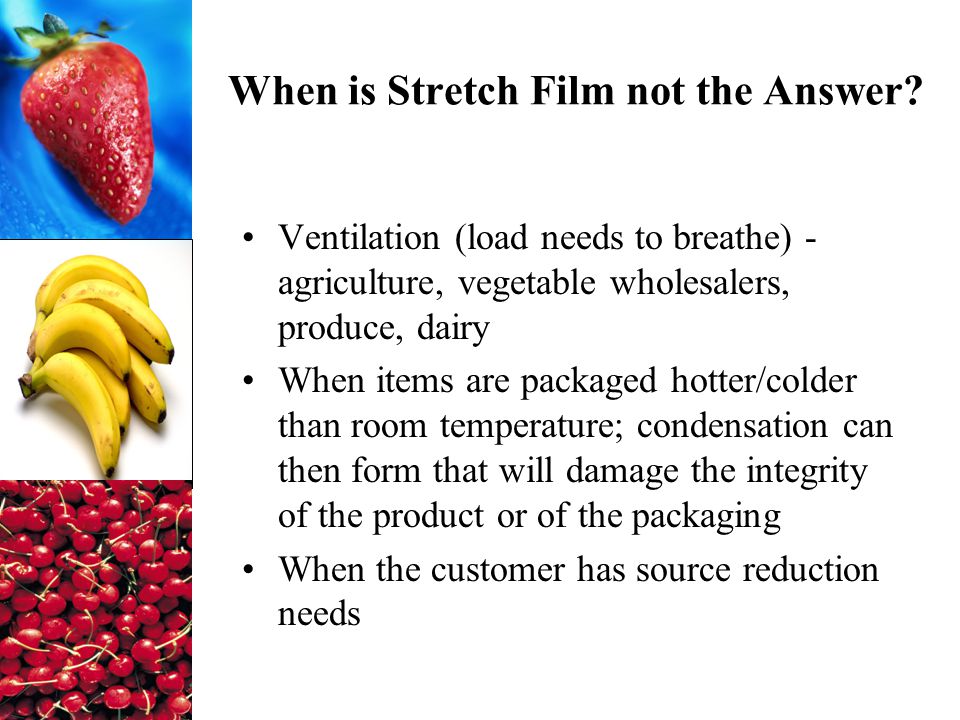 When is Stretch Film not the Answer?

• Ventilation (load needs to breathe) - agriculture, vegetable wholesalers, produce, dairy
• When items are packaged hotter/colder than room temperature; condensation can then form that will damage the integrity of the product or of the packaging
• When the customer has source reduction needs